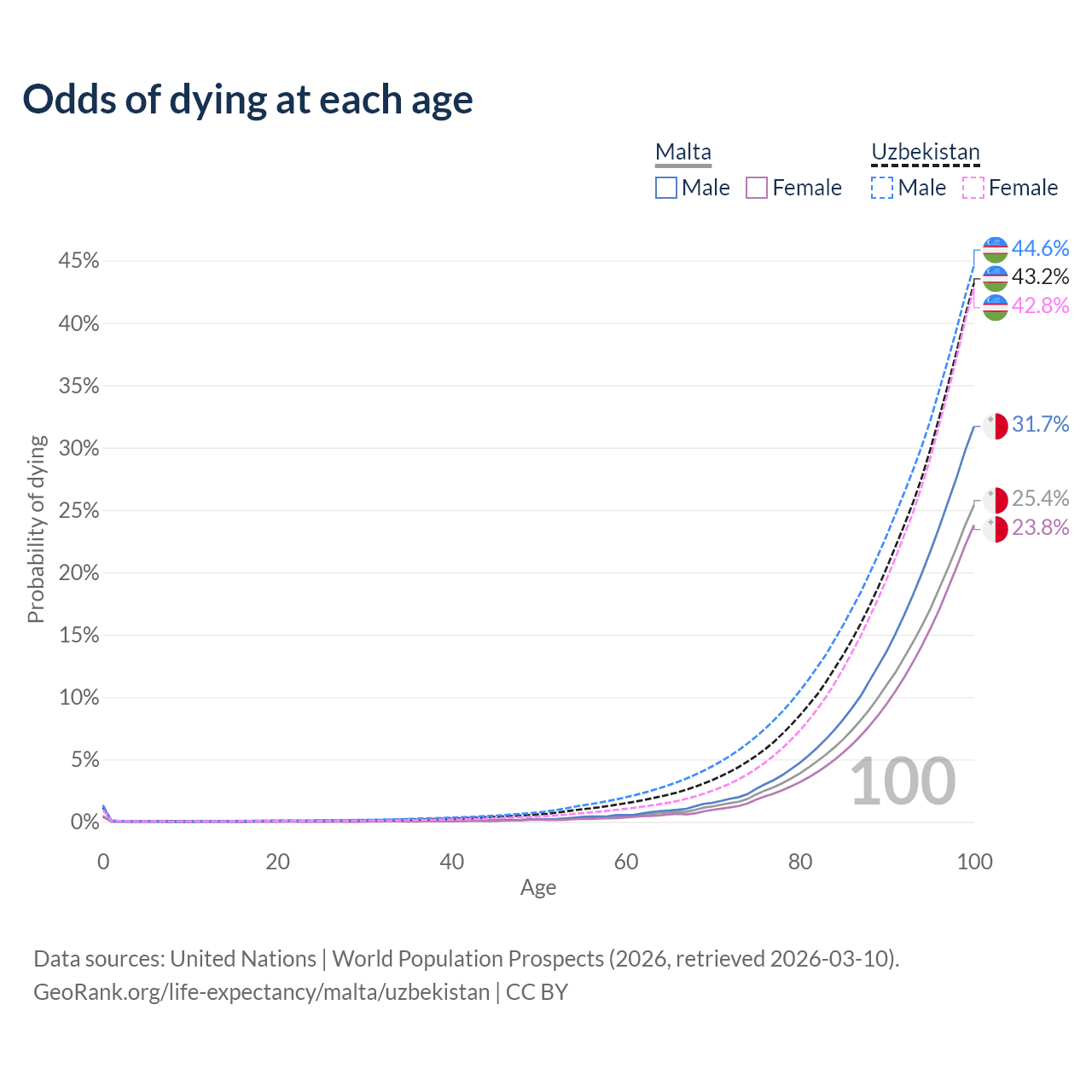 Odds of dying at each age

Malta
Male Female

Uzbekistan
Male Female

Probability of dying

45%
40%
35%
30%
25%
20%
15%
10%
5%
0%

44.6%
43.2%
42.8%
31.7%
25.4%
23.8%

100

0 20 40 60 80 100
Age

Data sources: United Nations | World Population Prospects (2026, retrieved 2026-03-10).
GeoRank.org/life-expectancy/malta/uzbekistan | CC BY